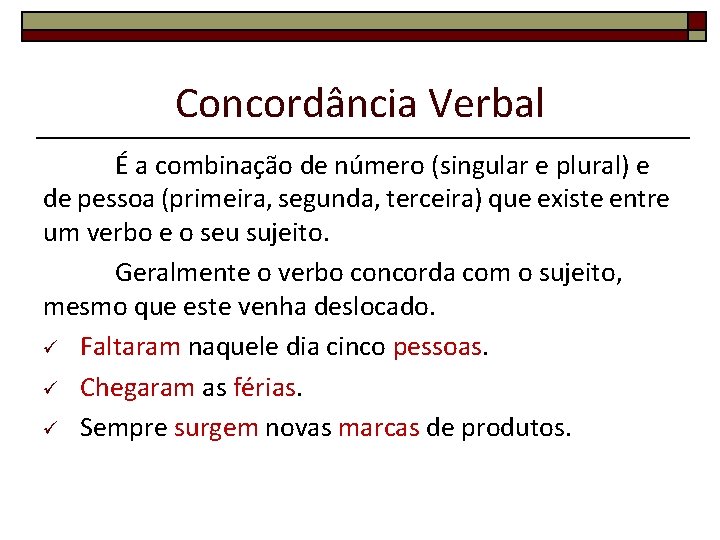 Concordância Verbal

É a combinação de número (singular e plural) e de pessoa (primeira, segunda, terceira) que existe entre um verbo e o seu sujeito.

Geralmente o verbo concorda com o sujeito, mesmo que este venha deslocado.

✓ Faltaram naquele dia cinco pessoas.
✓ Chegaram as férias.
✓ Sempre surgem novas marcas de produtos.